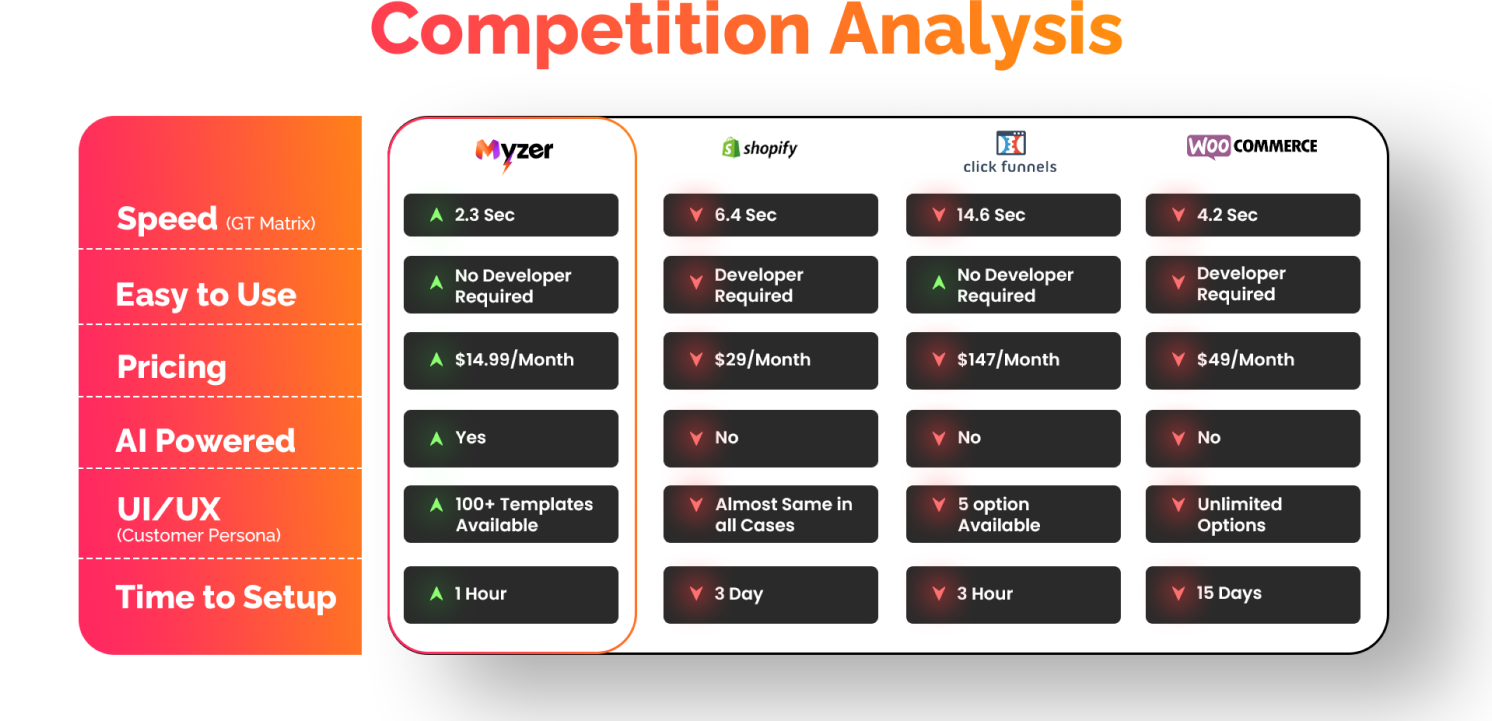 Competition Analysis

| | Myzer | shopify | click funnels | WOO COMMERCE |
|---|---|---|---|---|
| Speed (GT Matrix) | 2.3 Sec | 6.4 Sec | 14.6 Sec | 4.2 Sec |
| Easy to Use | No Developer Required | Developer Required | No Developer Required | Developer Required |
| Pricing | $14.99/Month | $29/Month | $147/Month | $49/Month |
| AI Powered | Yes | No | No | No |
| UI/UX (Customer Persona) | 100+ Templates Available | Almost Same in all Cases | 5 option Available | Unlimited Options |
| Time to Setup | 1 Hour | 3 Day | 3 Hour | 15 Days |